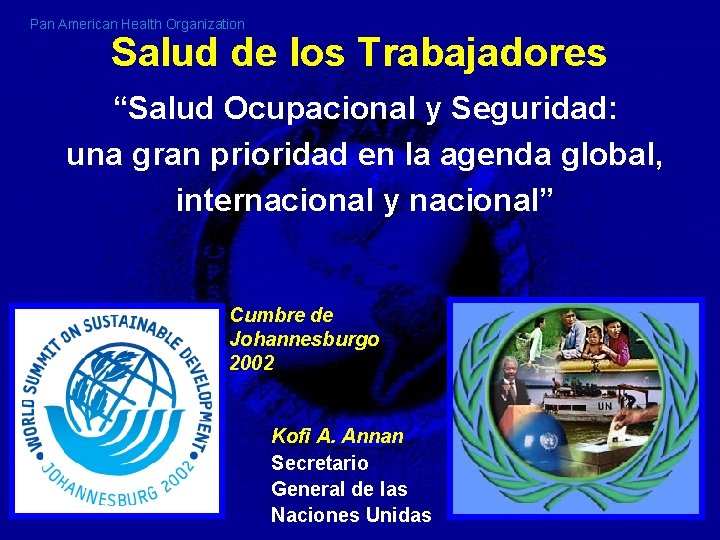 Pan American Health Organization

Salud de los Trabajadores

“Salud Ocupacional y Seguridad: una gran prioridad en la agenda global, internacional y nacional”

WORLD SUMMIT ON SUSTAINABLE DEVELOPMENT
JOHANNESBURG 2002

Cumbre de Johannesburgo 2002

Kofi A. Annan
Secretario General de las Naciones Unidas

UN